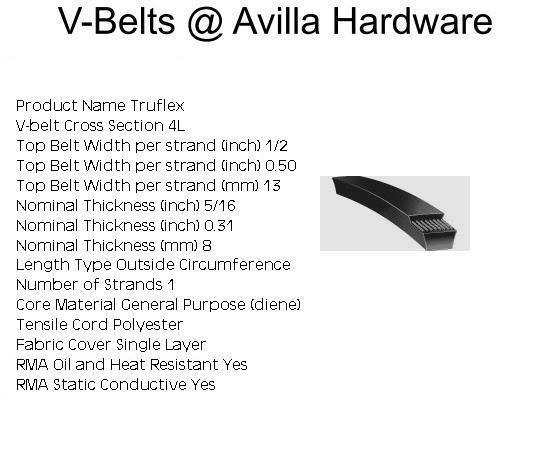 V-Belts @ Avilla Hardware

Product Name Truflex
V-belt Cross Section 4L
Top Belt Width per strand (inch) 1/2
Top Belt Width per strand (inch) 0.50
Top Belt Width per strand (mm) 13
Nominal Thickness (inch) 5/16
Nominal Thickness (inch) 0.31
Nominal Thickness (mm) 8
Length Type Outside Circumference
Number of Strands 1
Core Material General Purpose (diene)
Tensile Cord Polyester
Fabric Cover Single Layer
RMA Oil and Heat Resistant Yes
RMA Static Conductive Yes